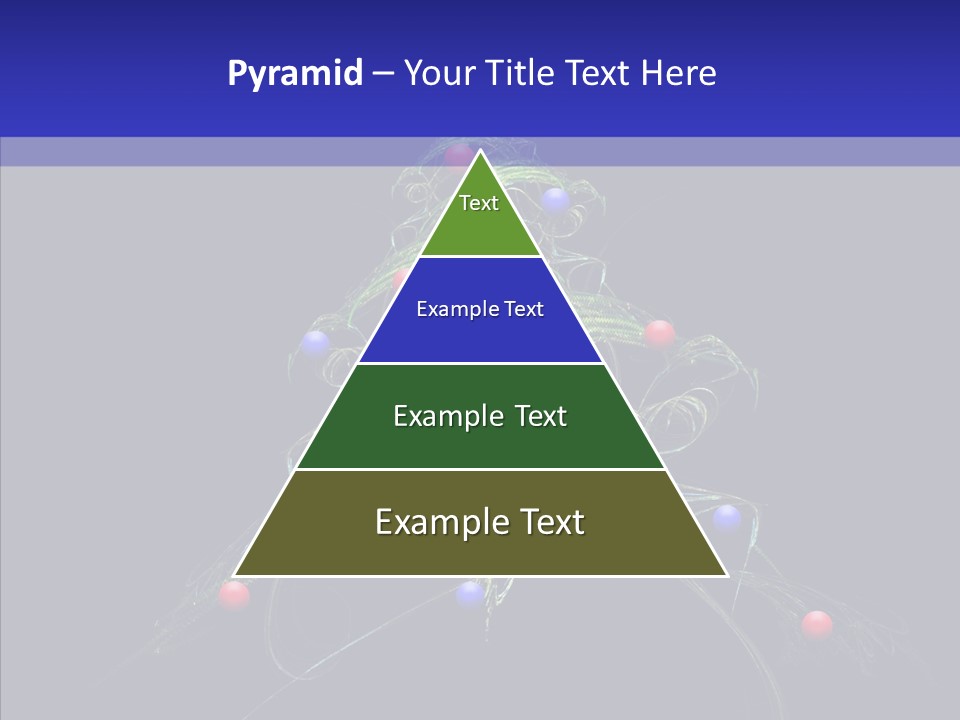 Pyramid – Your Title Text Here

Text

Example Text

Example Text

Example Text